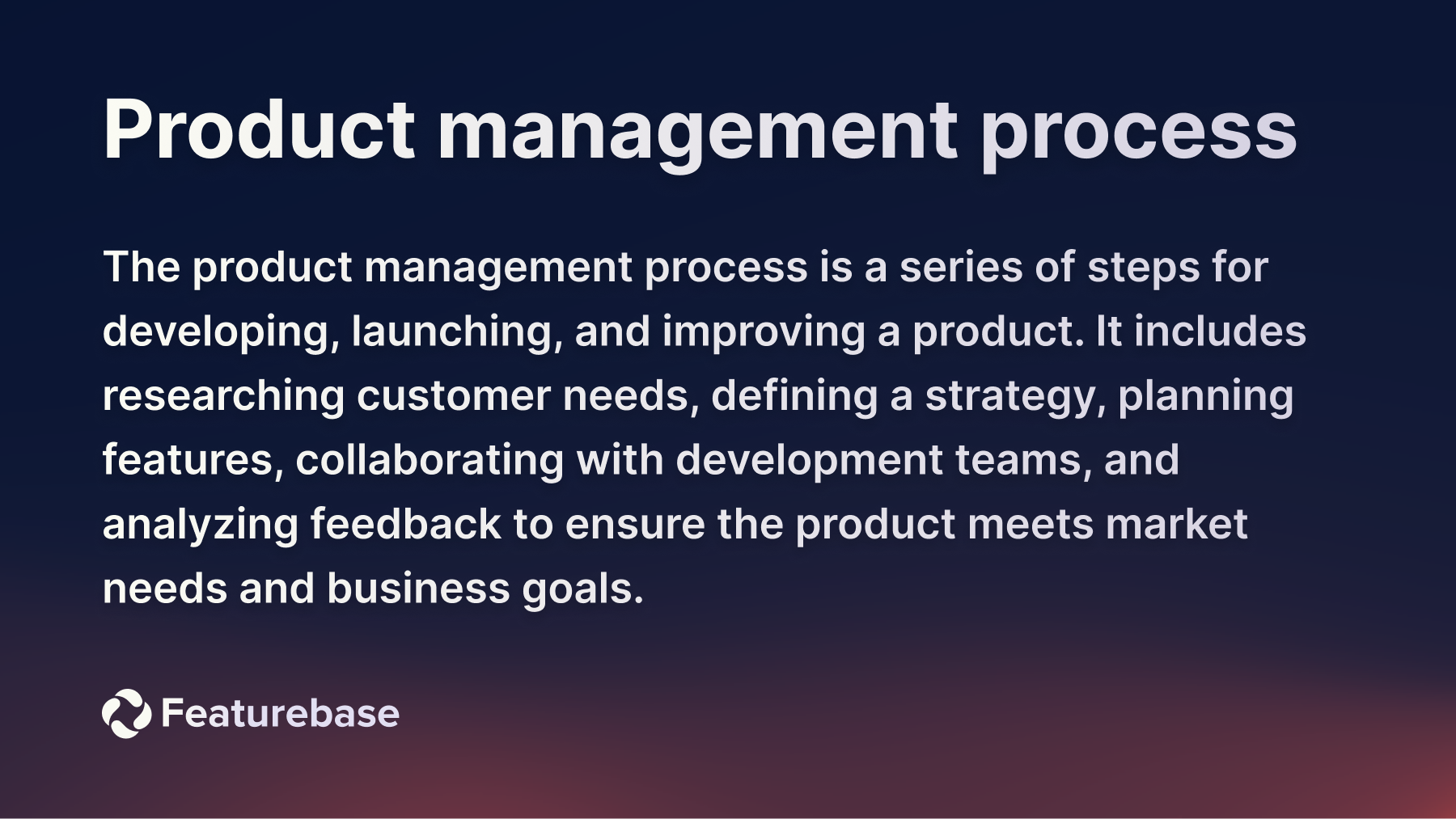 Product management process

The product management process is a series of steps for developing, launching, and improving a product. It includes researching customer needs, defining a strategy, planning features, collaborating with development teams, and analyzing feedback to ensure the product meets market needs and business goals.

Featurebase